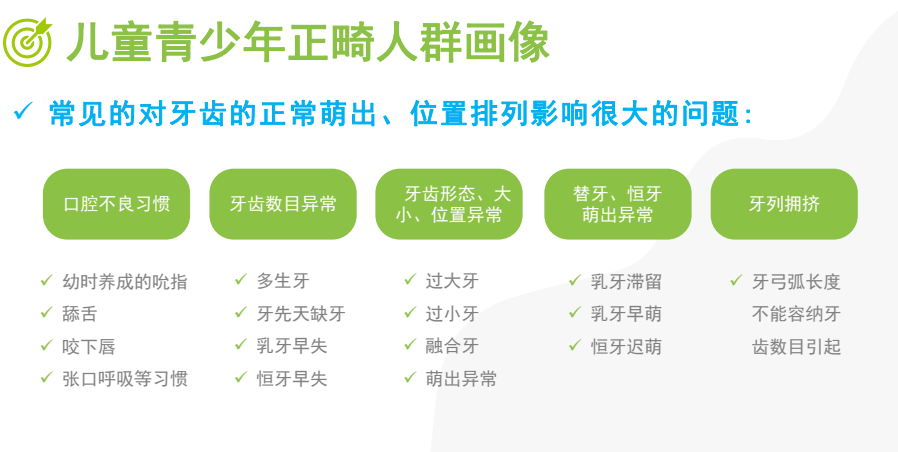 儿童青少年正畸人群画像

✓ 常见的对牙齿的正常萌出、位置排列影响很大的问题：

口腔不良习惯

✓ 幼时养成的吮指
✓ 舔舌
✓ 咬下唇
✓ 张口呼吸等习惯

牙齿数目异常

✓ 多生牙
✓ 牙先天缺牙
✓ 乳牙早失
✓ 恒牙早失

牙齿形态、大小、位置异常

✓ 过大牙
✓ 过小牙
✓ 融合牙
✓ 萌出异常

替牙、恒牙萌出异常

✓ 乳牙滞留
✓ 乳牙早萌
✓ 恒牙迟萌

牙列拥挤

✓ 牙弓弧长度不能容纳牙齿数目引起